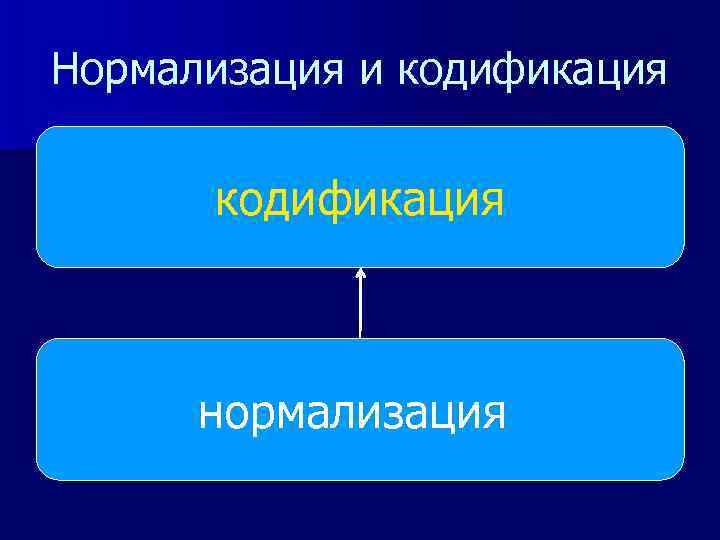 Нормализация и кодификация

кодификация

нормализация